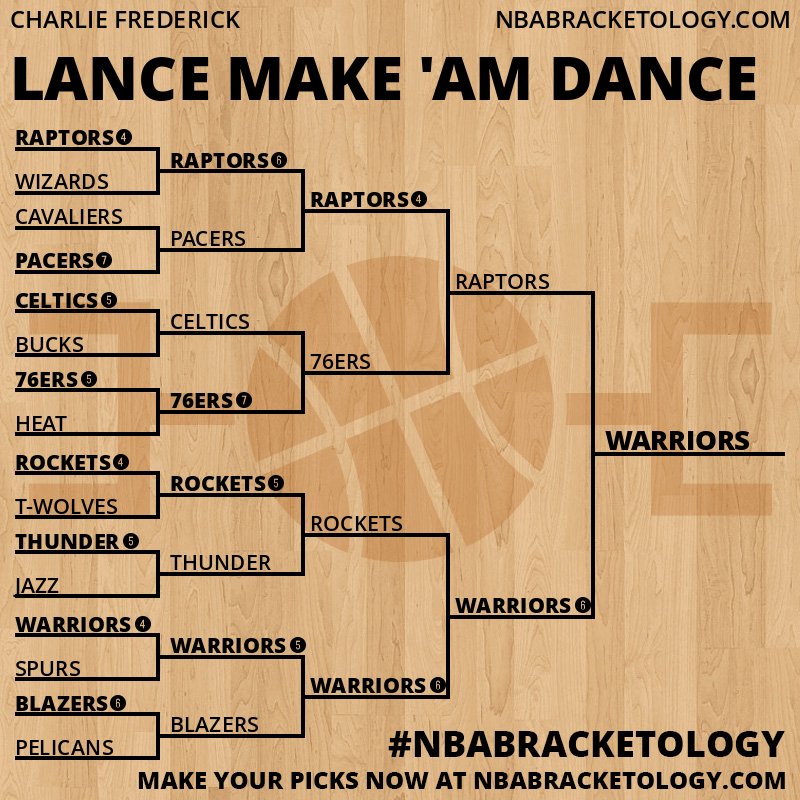 CHARLIE FREDERICK
NBABRACKETOLOGY.COM

LANCE MAKE 'AM DANCE

RAPTORS 4
WIZARDS
CAVALIERS
PACERS 7
CELTICS 5
BUCKS
76ERS 5
HEAT
ROCKETS 4
T-WOLVES
THUNDER 5
JAZZ
WARRIORS 4
SPURS
BLAZERS 6
PELICANS

RAPTORS 6
PACERS
CELTICS
76ERS 7
ROCKETS 5
THUNDER
WARRIORS 5
BLAZERS

RAPTORS 4
76ERS
ROCKETS
WARRIORS 6

RAPTORS
WARRIORS 6

WARRIORS

#NBABRACKETOLOGY
MAKE YOUR PICKS NOW AT NBABRACKETOLOGY.COM